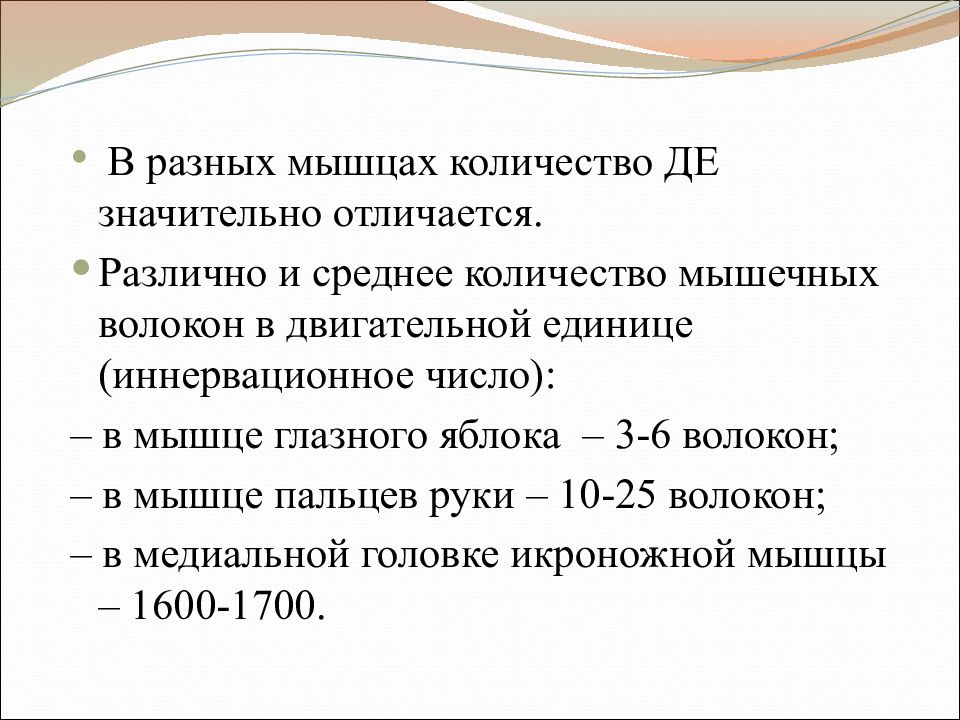 • В разных мышцах количество ДЕ значительно отличается.

• Различно и среднее количество мышечных волокон в двигательной единице (иннервационное число):

– в мышце глазного яблока – 3-6 волокон;

– в мышце пальцев руки – 10-25 волокон;

– в медиальной головке икроножной мышцы – 1600-1700.